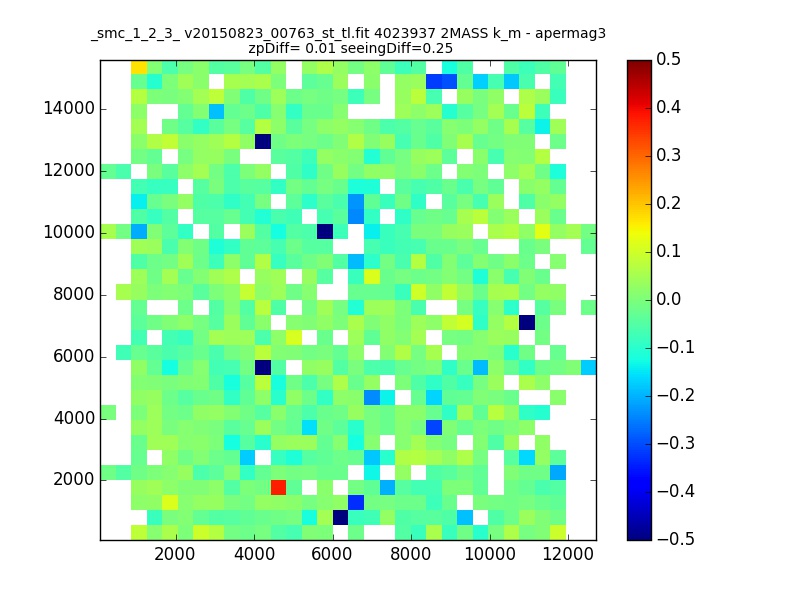 _smc_1_2_3_ v20150823_00763_st_tl.fit 4023937 2MASS k_m - apermag3
zpDiff= 0.01 seeingDiff=0.25

14000
12000
10000
8000
6000
4000
2000

2000 4000 6000 8000 10000 12000

0.5
0.4
0.3
0.2
0.1
0.0
−0.1
−0.2
−0.3
−0.4
−0.5